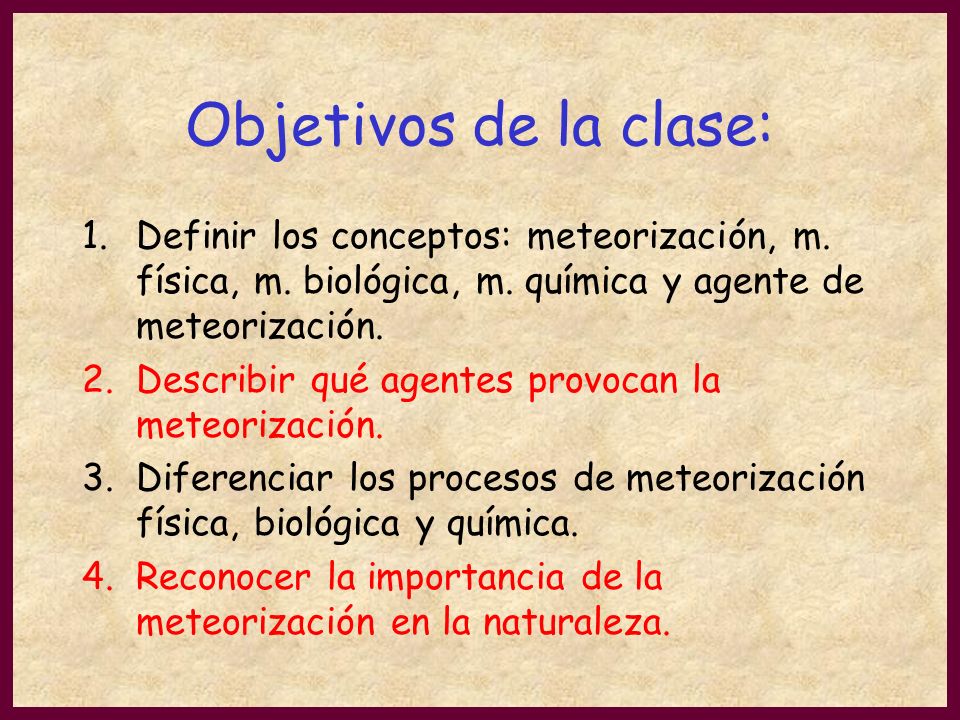 Objetivos de la clase:

1. Definir los conceptos: meteorización, m. física, m. biológica, m. química y agente de meteorización.
2. Describir qué agentes provocan la meteorización.
3. Diferenciar los procesos de meteorización física, biológica y química.
4. Reconocer la importancia de la meteorización en la naturaleza.